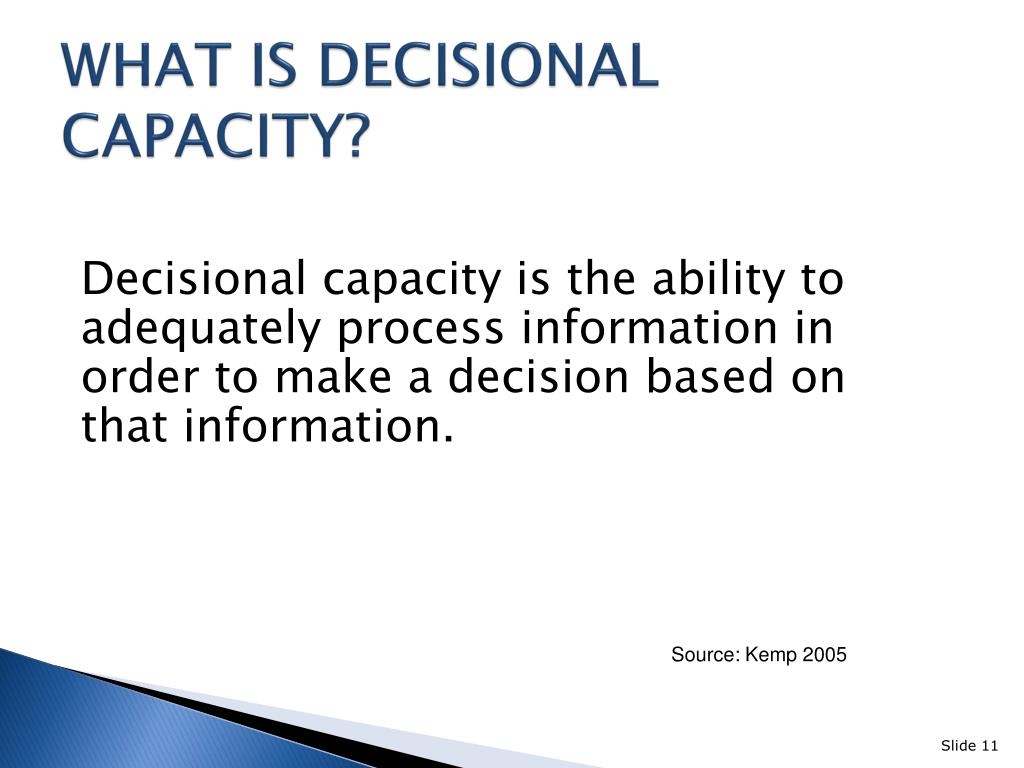 WHAT IS DECISIONAL CAPACITY?

Decisional capacity is the ability to adequately process information in order to make a decision based on that information.

Source: Kemp 2005

Slide 11